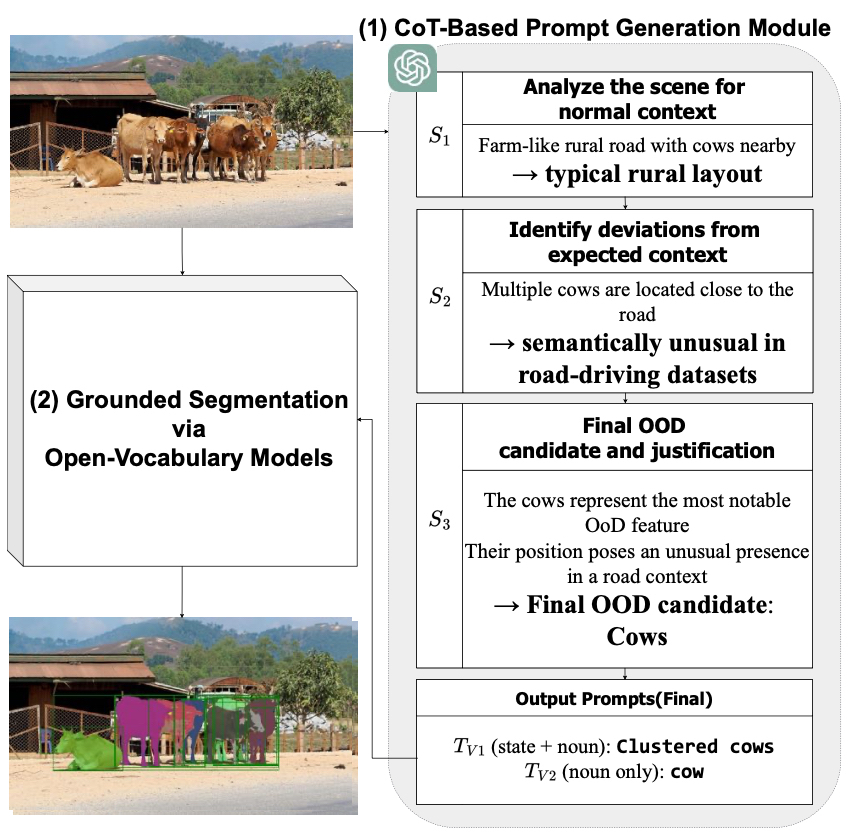 (1) CoT-Based Prompt Generation Module

$S_1$

Analyze the scene for normal context

Farm-like rural road with cows nearby
→ typical rural layout

$S_2$

Identify deviations from expected context

Multiple cows are located close to the road
→ semantically unusual in road-driving datasets

$S_3$

Final OOD candidate and justification

The cows represent the most notable OoD feature
Their position poses an unusual presence in a road context
→ Final OOD candidate: Cows

Output Prompts(Final)

$T_{V1}$ (state + noun): Clustered cows
$T_{V2}$ (noun only): cow

(2) Grounded Segmentation via Open-Vocabulary Models